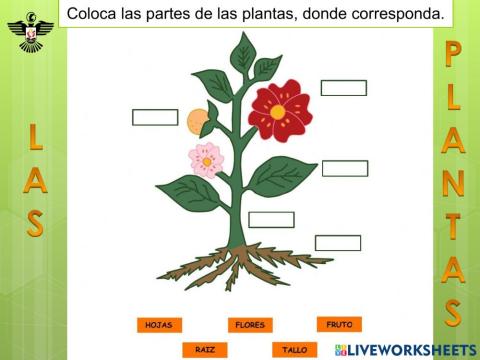 Coloca las partes de las plantas, donde corresponda.

LAS

PLANTAS

HOJAS FLORES FRUTO

RAIZ TALLO

LIVEWORKSHEETS